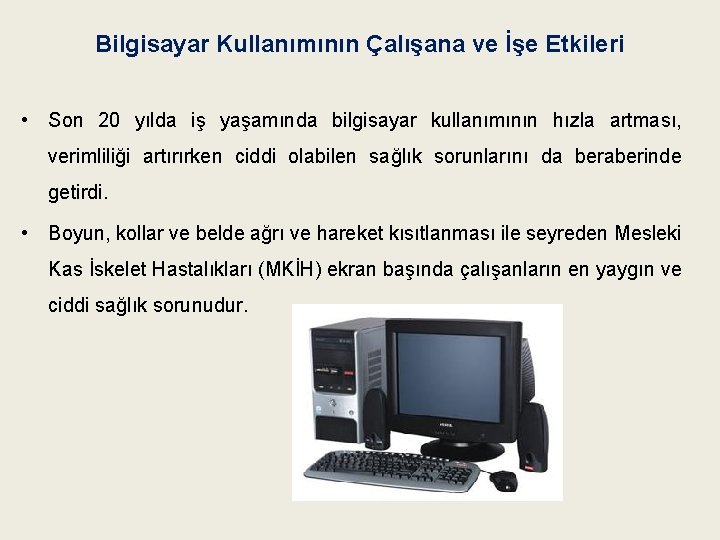 Bilgisayar Kullanımının Çalışana ve İşe Etkileri

• Son 20 yılda iş yaşamında bilgisayar kullanımının hızla artması, verimliliği artırırken ciddi olabilen sağlık sorunlarını da beraberinde getirdi.

• Boyun, kollar ve belde ağrı ve hareket kısıtlanması ile seyreden Mesleki Kas İskelet Hastalıkları (MKİH) ekran başında çalışanların en yaygın ve ciddi sağlık sorunudur.